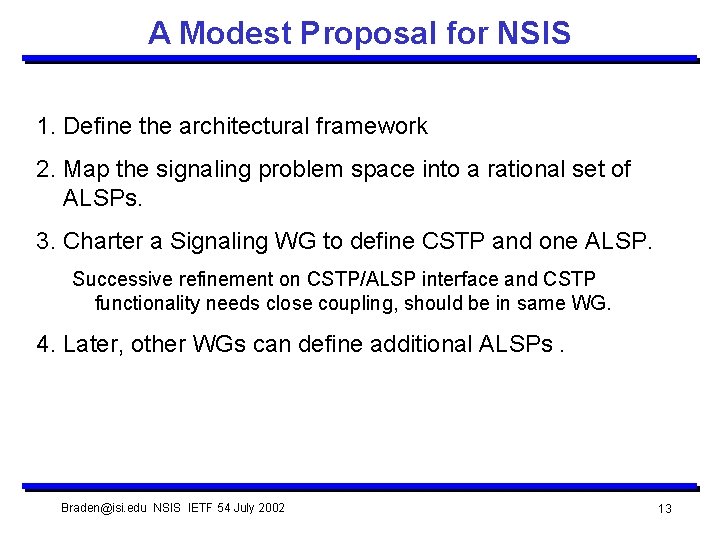 A Modest Proposal for NSIS

1. Define the architectural framework

2. Map the signaling problem space into a rational set of ALSPs.

3. Charter a Signaling WG to define CSTP and one ALSP.

Successive refinement on CSTP/ALSP interface and CSTP functionality needs close coupling, should be in same WG.

4. Later, other WGs can define additional ALSPs .

Braden@isi.edu NSIS IETF 54 July 2002

13